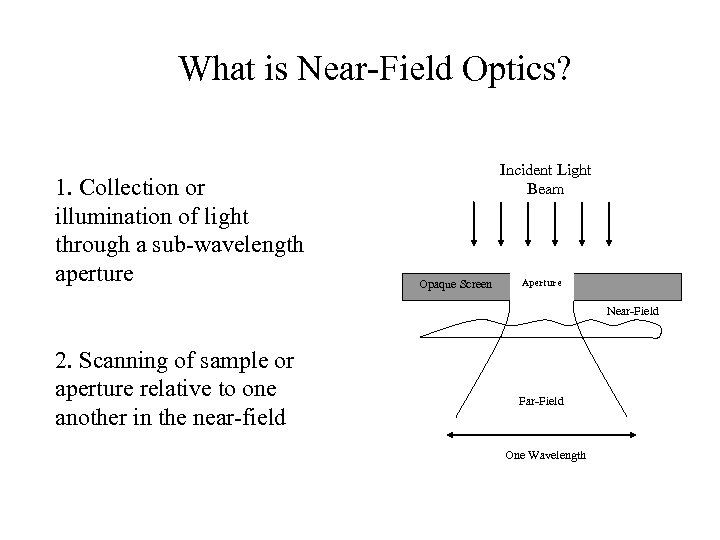 What is Near-Field Optics?

1. Collection or illumination of light through a sub-wavelength aperture

2. Scanning of sample or aperture relative to one another in the near-field

Incident Light Beam

Opaque Screen

Aperture

Near-Field

Far-Field

One Wavelength